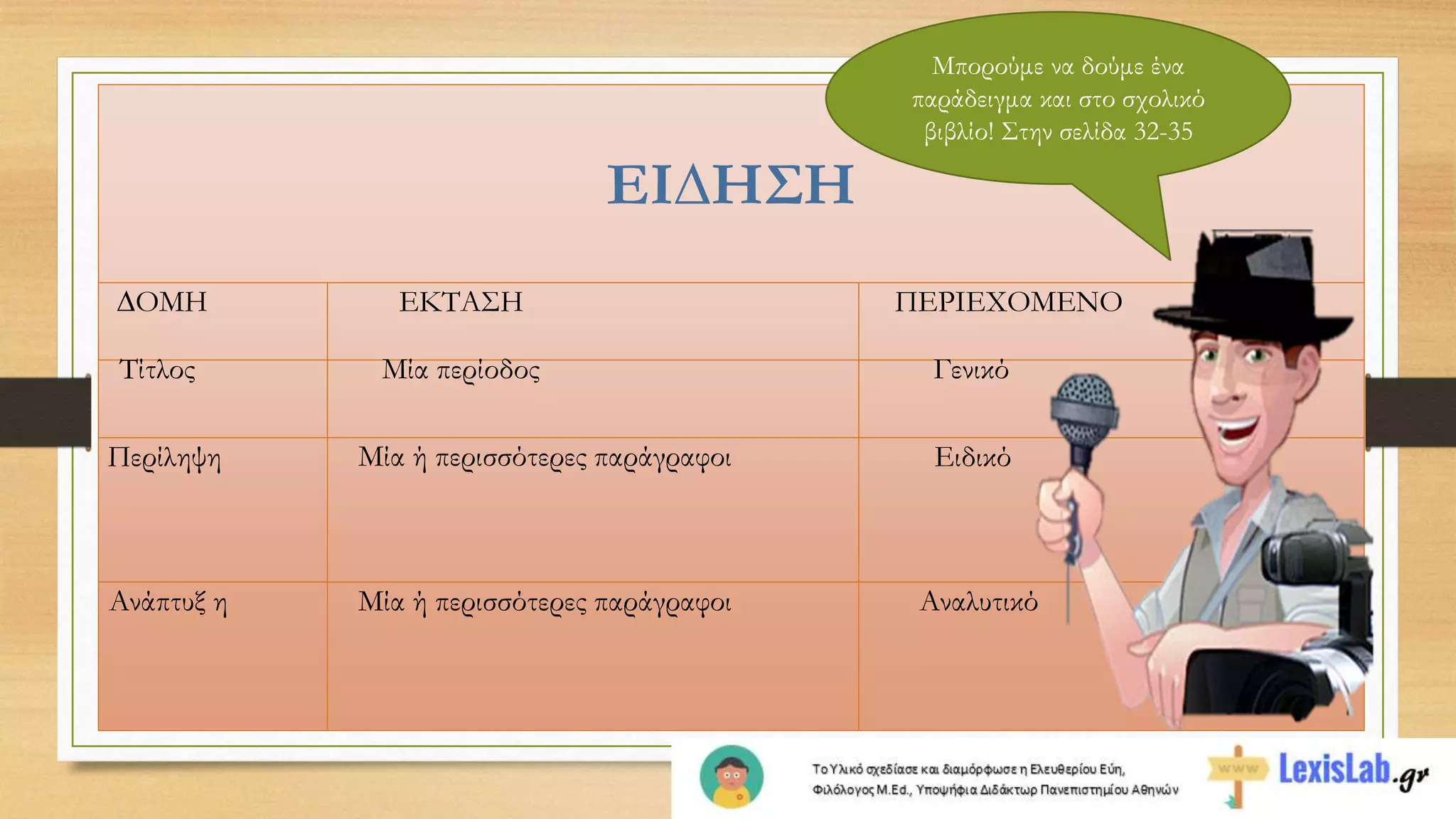 Μπορούμε να δούμε ένα παράδειγμα και στο σχολικό βιβλίο! Στην σελίδα 32-35

ΕΙΔΗΣΗ

| ΔΟΜΗ | ΕΚΤΑΣΗ | ΠΕΡΙΕΧΟΜΕΝΟ |
|---|---|---|
| Τίτλος | Μία περίοδος | Γενικό |
| Περίληψη | Μία ή περισσότερες παράγραφοι | Ειδικό |
| Ανάπτυξ η | Μία ή περισσότερες παράγραφοι | Αναλυτικό |

Το Υλικό σχεδίασε και διαμόρφωσε η Ελευθερίου Εύη, Φιλόλογος M.Ed., Υποψήφια Διδάκτωρ Πανεπιστημίου Αθηνών

www LexisLab.gr